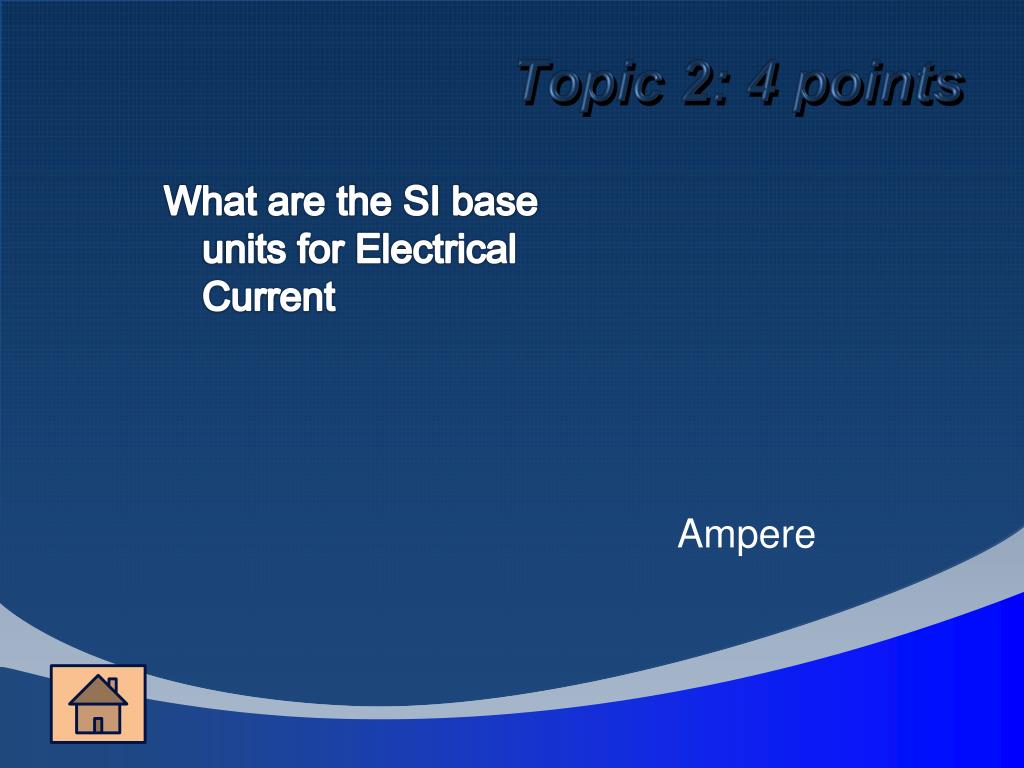 Topic 2: 4 points

What are the SI base units for Electrical Current

Ampere